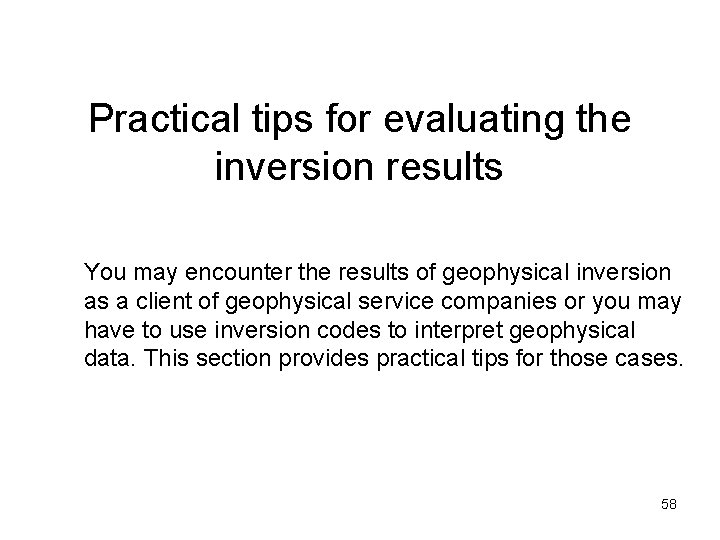 Practical tips for evaluating the inversion results

You may encounter the results of geophysical inversion as a client of geophysical service companies or you may have to use inversion codes to interpret geophysical data. This section provides practical tips for those cases.

58